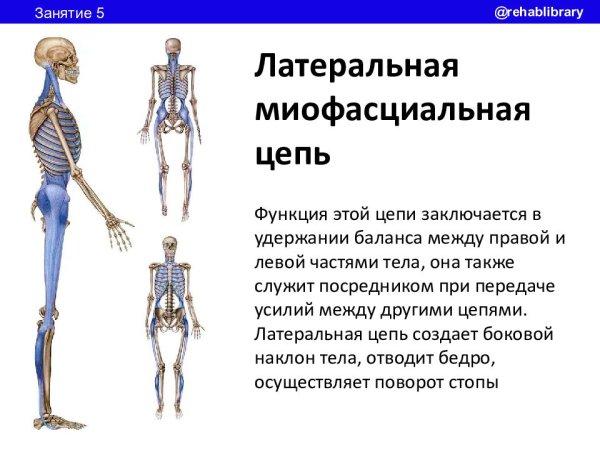 Занятие 5

@rehablibrary

Латеральная миофасциальная цепь

Функция этой цепи заключается в удержании баланса между правой и левой частями тела, она также служит посредником при передаче усилий между другими цепями. Латеральная цепь создает боковой наклон тела, отводит бедро, осуществляет поворот стопы